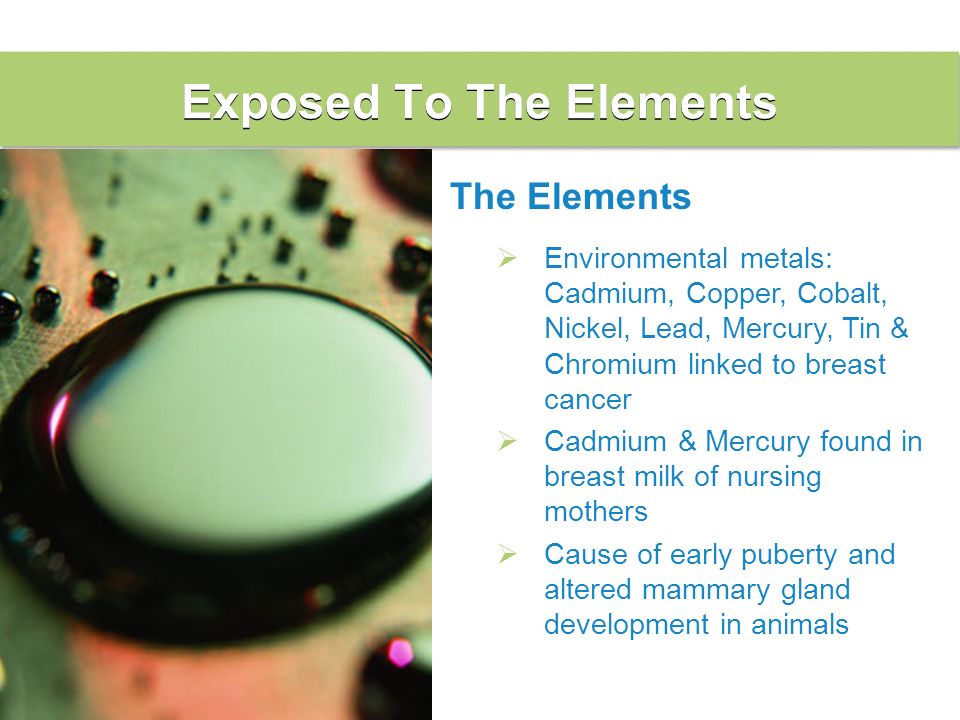 Exposed To The Elements

The Elements

➢ Environmental metals: Cadmium, Copper, Cobalt, Nickel, Lead, Mercury, Tin & Chromium linked to breast cancer
➢ Cadmium & Mercury found in breast milk of nursing mothers
➢ Cause of early puberty and altered mammary gland development in animals